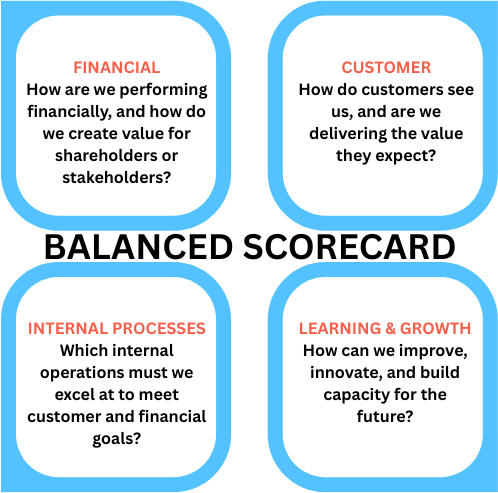 FINANCIAL
How are we performing financially, and how do we create value for shareholders or stakeholders?

CUSTOMER
How do customers see us, and are we delivering the value they expect?

BALANCED SCORECARD

INTERNAL PROCESSES
Which internal operations must we excel at to meet customer and financial goals?

LEARNING & GROWTH
How can we improve, innovate, and build capacity for the future?